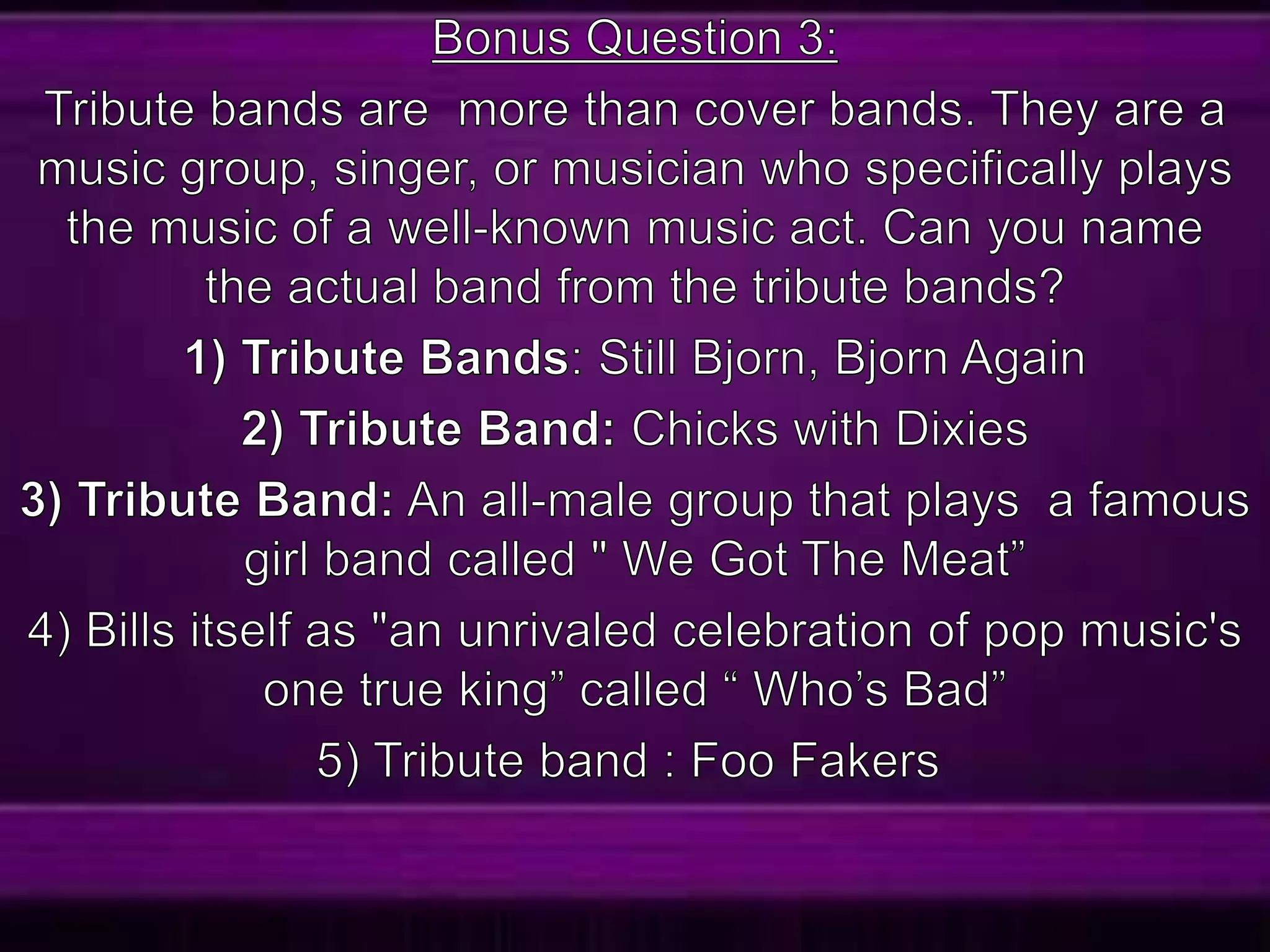 Bonus Question 3:

Tribute bands are more than cover bands. They are a music group, singer, or musician who specifically plays the music of a well-known music act. Can you name the actual band from the tribute bands?

1) Tribute Bands: Still Bjorn, Bjorn Again

2) Tribute Band: Chicks with Dixies

3) Tribute Band: An all-male group that plays a famous girl band called " We Got The Meat”

4) Bills itself as "an unrivaled celebration of pop music's one true king” called “ Who’s Bad”

5) Tribute band : Foo Fakers